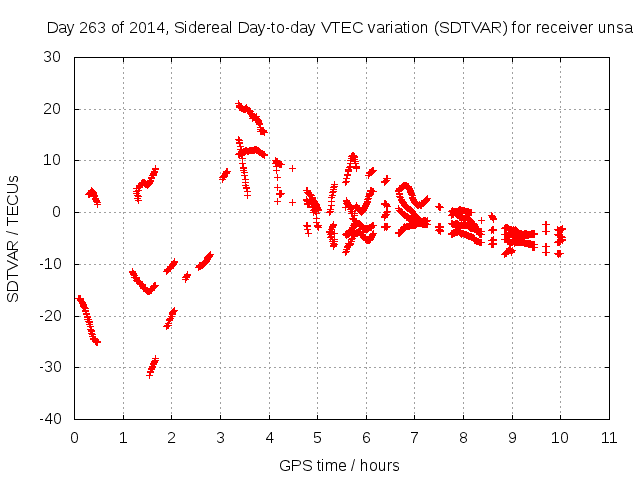 Day 263 of 2014, Sidereal Day-to-day VTEC variation (SDTVAR) for receiver unsa

SDTVAR / TECUs

30
20
10
0
-10
-20
-30
-40

0 1 2 3 4 5 6 7 8 9 10 11

GPS time / hours